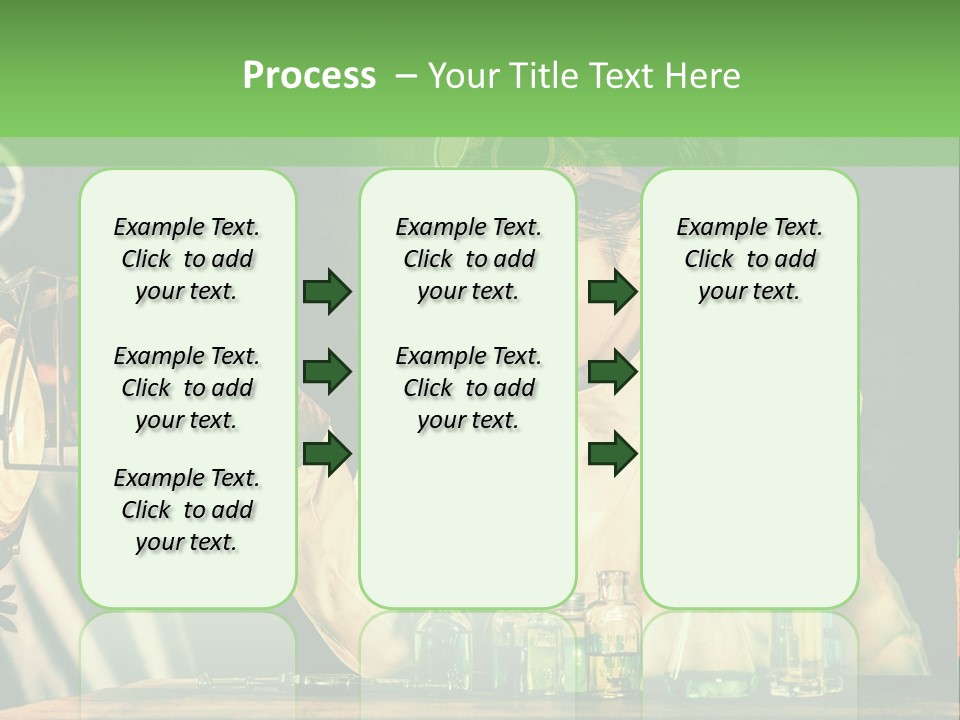 Process – Your Title Text Here

Example Text. Click to add your text.

Example Text. Click to add your text.

Example Text. Click to add your text.

Example Text. Click to add your text.

Example Text. Click to add your text.

Example Text. Click to add your text.